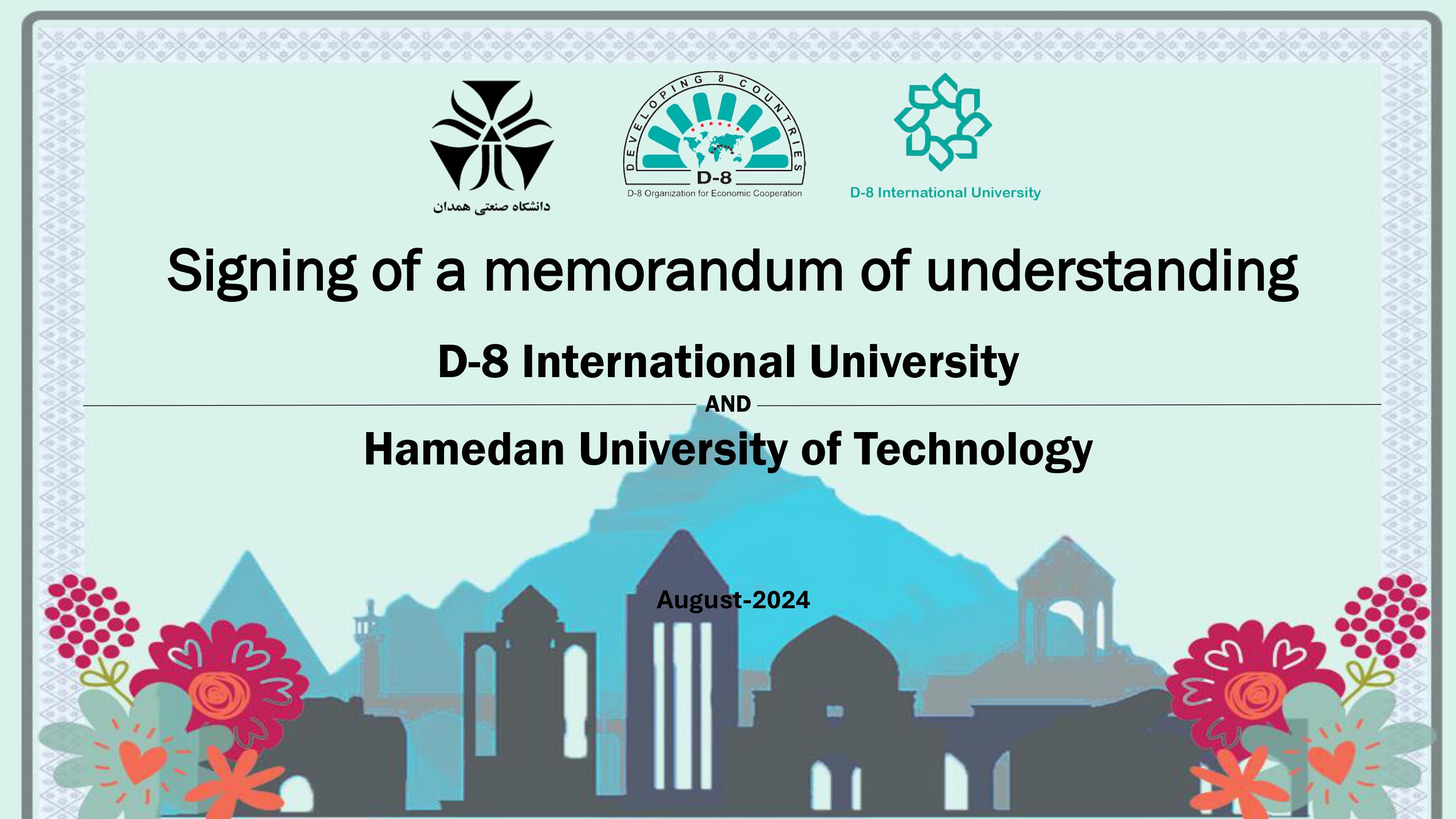 دانشگاه صنعتی همدان

DEVELOPING 8 COUNTRIES
D-8
D-8 Organization for Economic Cooperation

D-8 International University

Signing of a memorandum of understanding

D-8 International University

AND

Hamedan University of Technology

August-2024